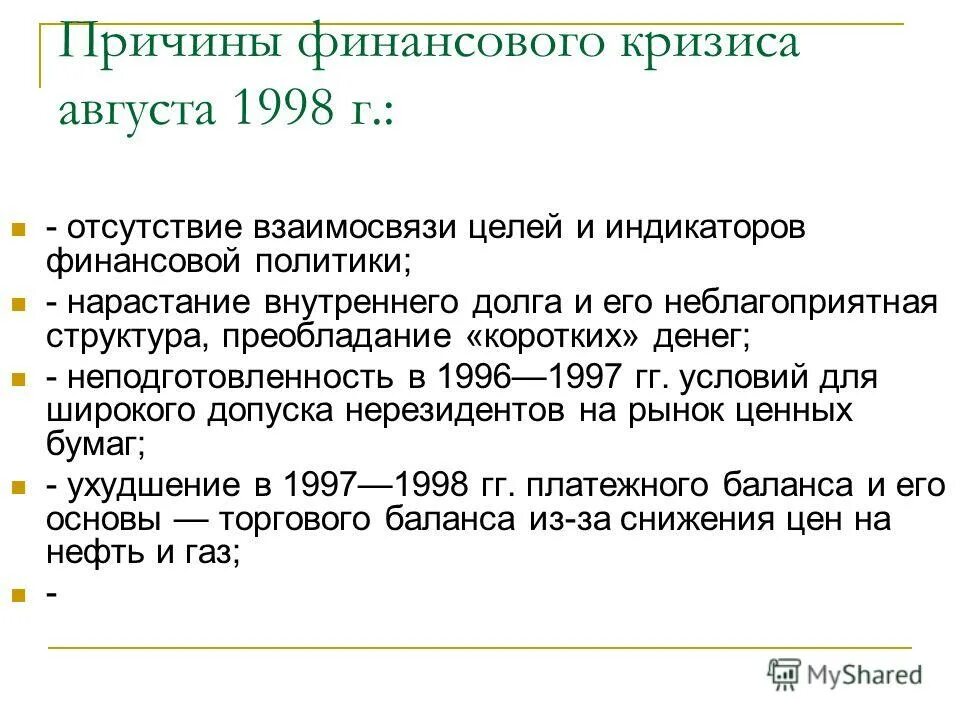 Причины финансового кризиса августа 1998 г.:

- отсутствие взаимосвязи целей и индикаторов финансовой политики;

- нарастание внутреннего долга и его неблагоприятная структура, преобладание «коротких» денег;

- неподготовленность в 1996—1997 гг. условий для широкого допуска нерезидентов на рынок ценных бумаг;

- ухудшение в 1997—1998 гг. платежного баланса и его основы — торгового баланса из-за снижения цен на нефть и газ;

-

MyShared